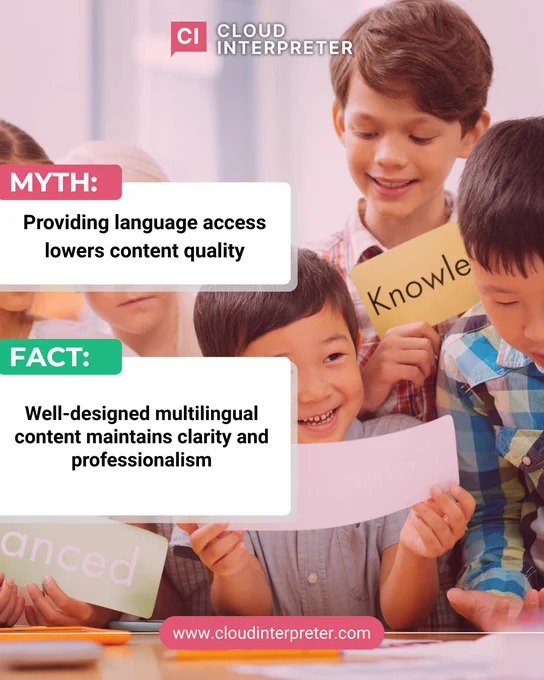 CI CLOUD INTERPRETER

MYTH:

Providing language access lowers content quality

Knowle

FACT:

Well-designed multilingual content maintains clarity and professionalism

anced

www.cloudinterpreter.com